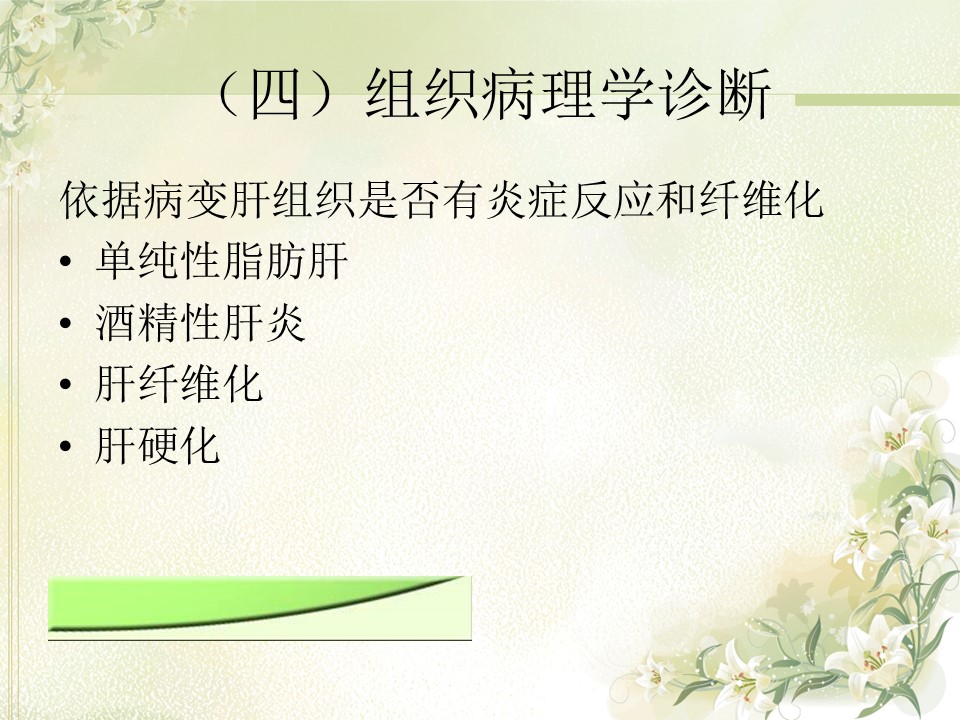 （四）组织病理学诊断

依据病变肝组织是否有炎症反应和纤维化

• 单纯性脂肪肝
• 酒精性肝炎
• 肝纤维化
• 肝硬化